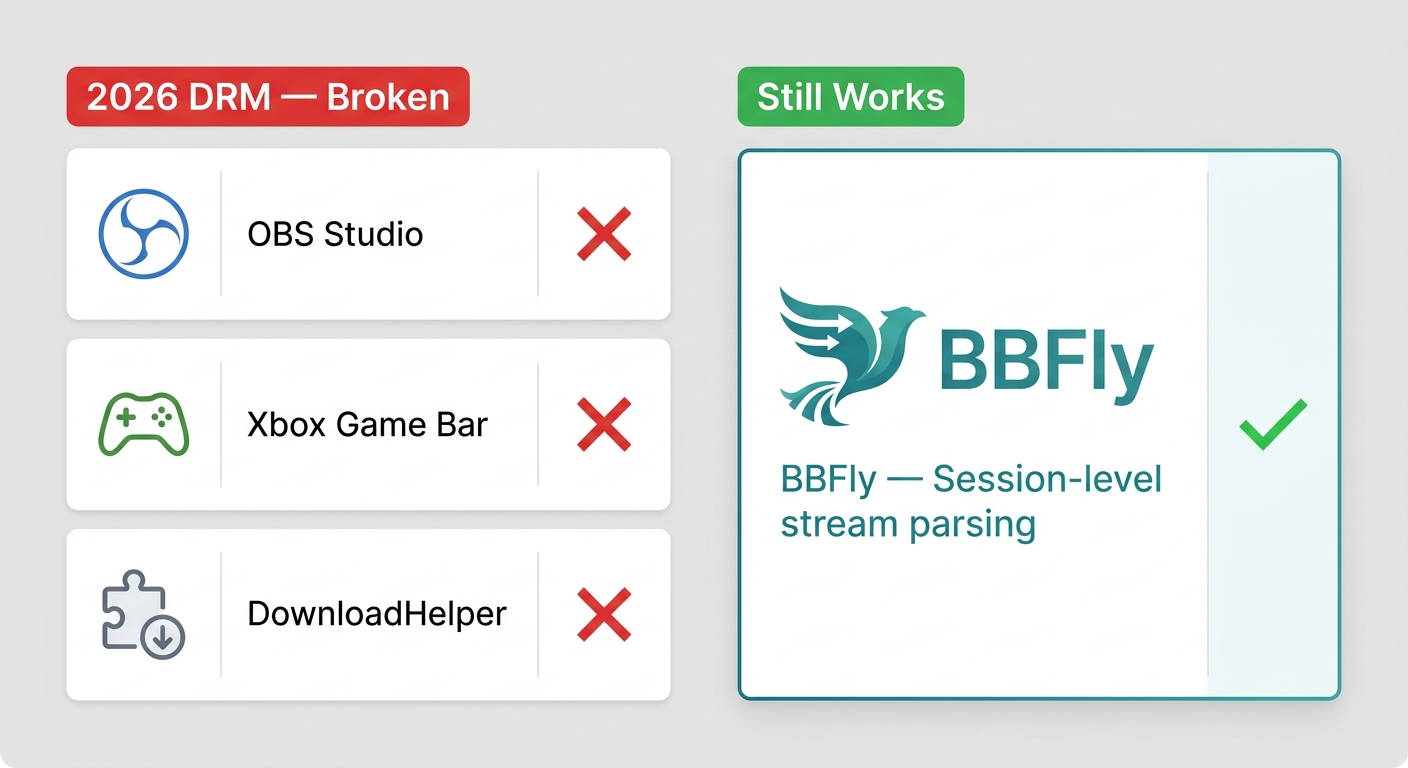 2026 DRM — Broken

OBS Studio

Xbox Game Bar

DownloadHelper

Still Works

BBFly

BBFly — Session-level stream parsing